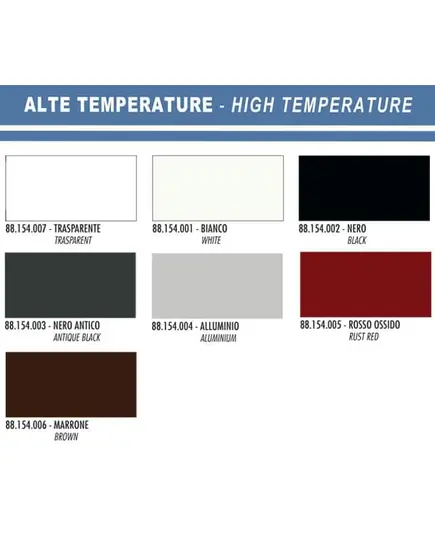 ALTE TEMPERATURE - HIGH TEMPERATURE

88.154.007 - TRASPARENTE
TRASPARENT

88.154.001 - BIANCO
WHITE

88.154.002 - NERO
BLACK

88.154.003 - NERO ANTICO
ANTIQUE BLACK

88.154.004 - ALLUMINIO
ALUMINIUM

88.154.005 - ROSSO OSSIDO
RUST RED

88.154.006 - MARRONE
BROWN